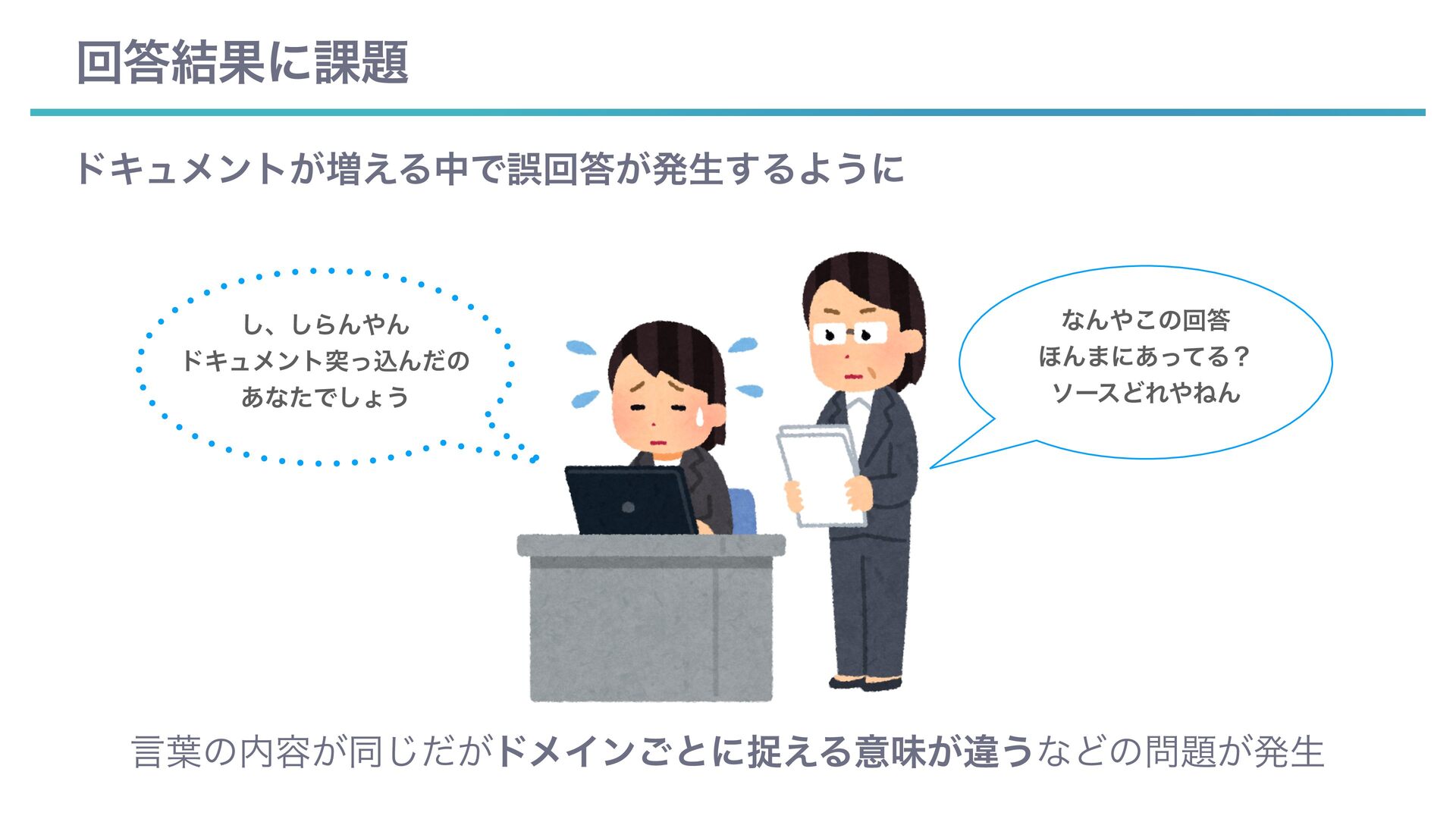 回答結果に課題

ドキュメントが増える中で誤回答が発生するように

し、しらんやん
ドキュメント突っ込んだの
あなたでしょう

なんやこの回答
ほんまにあってる？
ソースどれやねん

言葉の内容が同じだがドメインごとに捉える意味が違うなどの問題が発生